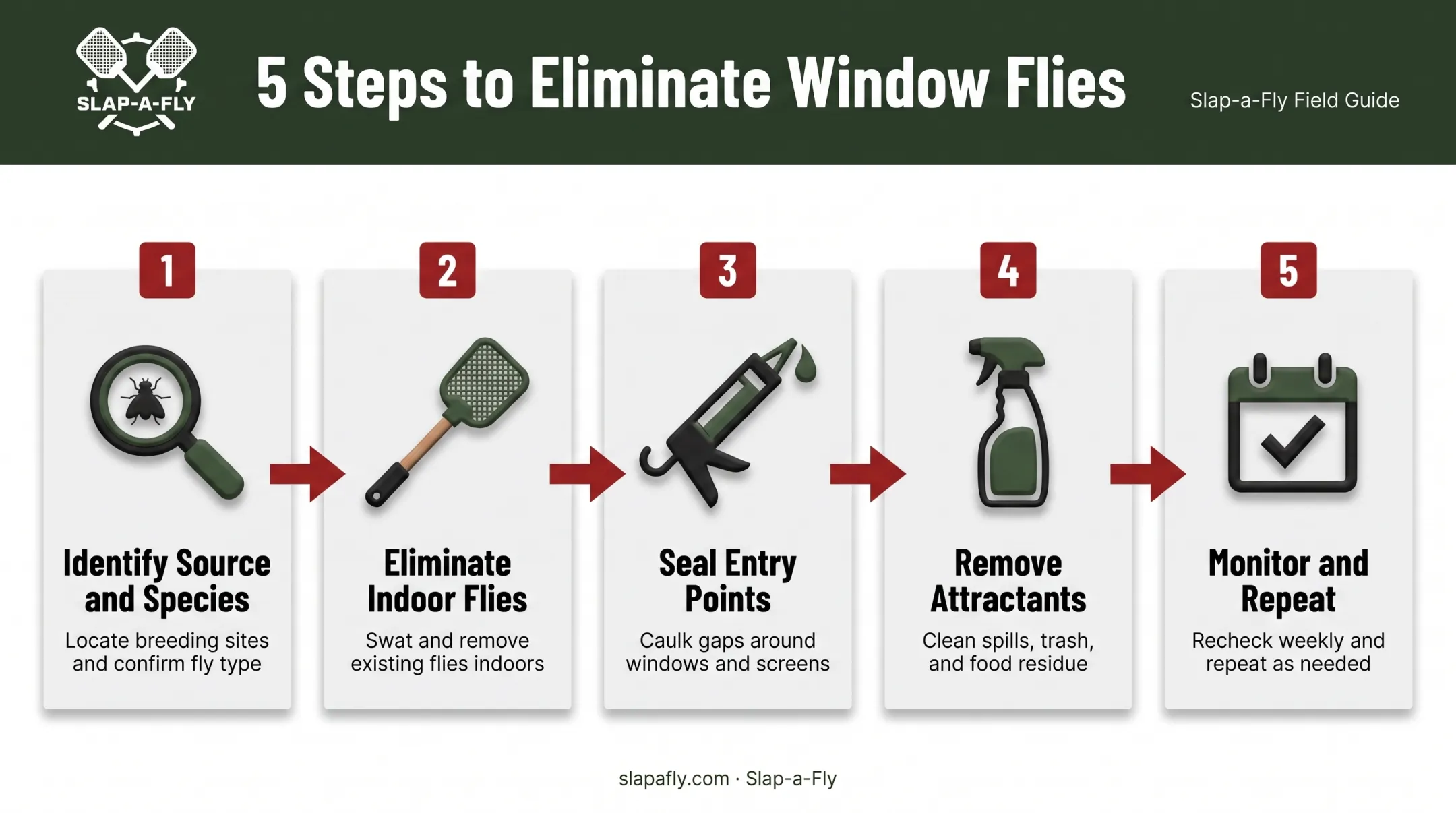 SLAP-A-FLY

5 Steps to Eliminate Window Flies

Slap-a-Fly Field Guide

1

Identify Source and Species

Locate breeding sites and confirm fly type

2

Eliminate Indoor Flies

Swat and remove existing flies indoors

3

Seal Entry Points

Caulk gaps around windows and screens

4

Remove Attractants

Clean spills, trash, and food residue

5

Monitor and Repeat

Recheck weekly and repeat as needed

slapafly.com · Slap-a-Fly